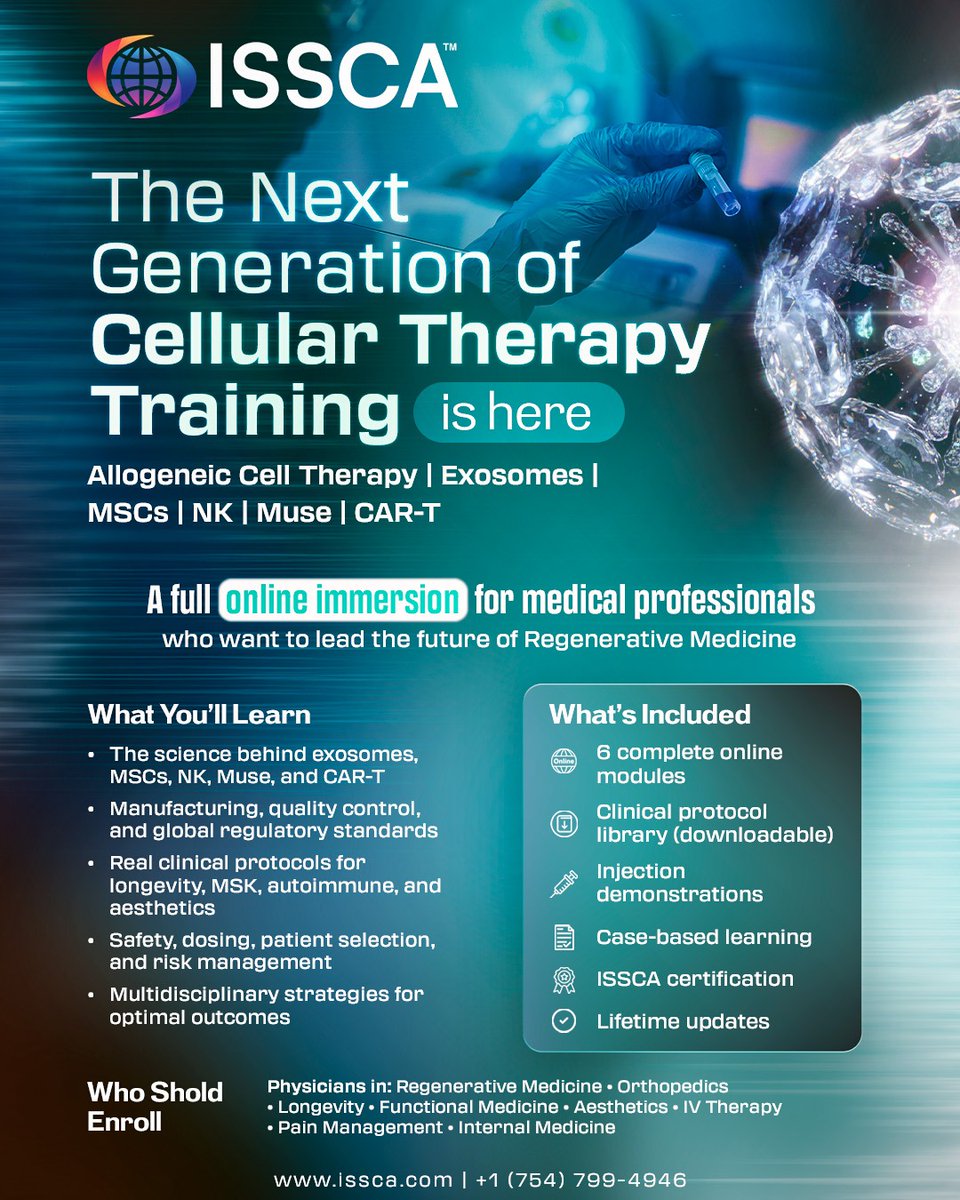 ISSCA™

The Next Generation of Cellular Therapy Training is here

Allogeneic Cell Therapy | Exosomes | MSCs | NK | Muse | CAR-T

A full online immersion for medical professionals who want to lead the future of Regenerative Medicine

What You'll Learn

• The science behind exosomes, MSCs, NK, Muse, and CAR-T
• Manufacturing, quality control, and global regulatory standards
• Real clinical protocols for longevity, MSK, autoimmune, and aesthetics
• Safety, dosing, patient selection, and risk management
• Multidisciplinary strategies for optimal outcomes

What's Included

Online
6 complete online modules
Clinical protocol library (downloadable)
Injection demonstrations
Case-based learning
ISSCA certification
Lifetime updates

Who Shold Enroll

Physicians in: Regenerative Medicine • Orthopedics • Longevity • Functional Medicine • Aesthetics • IV Therapy • Pain Management • Internal Medicine

www.issca.com | +1 (754) 799-4946